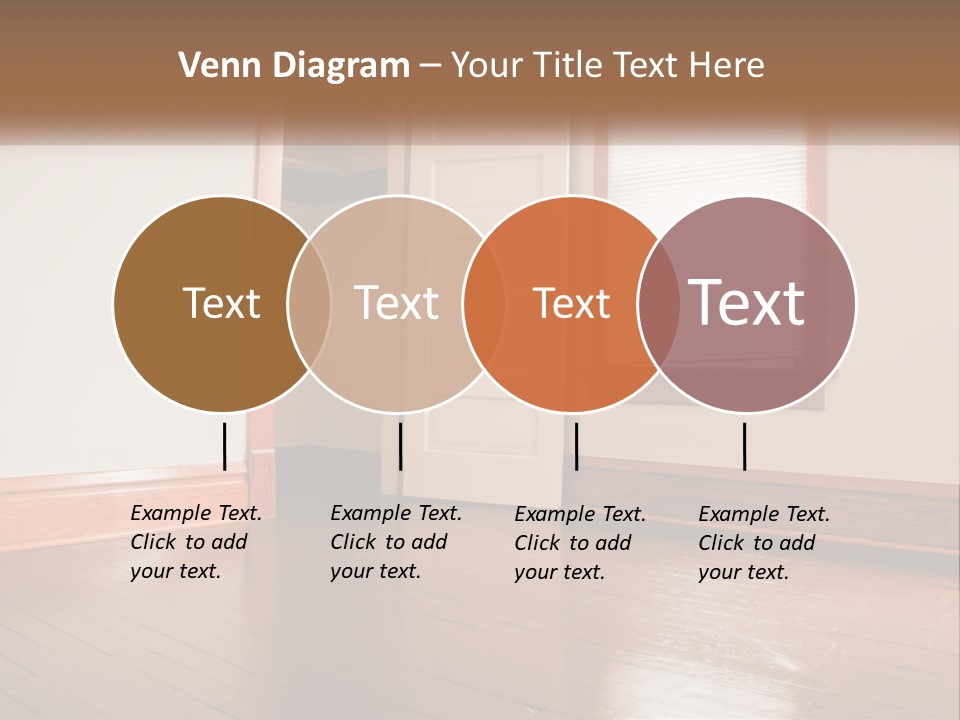 Venn Diagram – Your Title Text Here

Text

Text

Text

Text

Example Text. Click to add your text.

Example Text. Click to add your text.

Example Text. Click to add your text.

Example Text. Click to add your text.